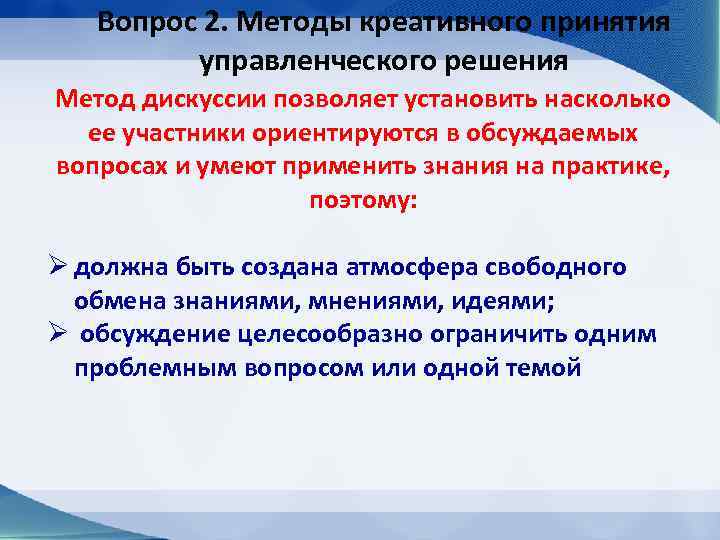 Вопрос 2. Методы креативного принятия управленческого решения

Метод дискуссии позволяет установить насколько ее участники ориентируются в обсуждаемых вопросах и умеют применить знания на практике, поэтому:

➢ должна быть создана атмосфера свободного обмена знаниями, мнениями, идеями;
➢ обсуждение целесообразно ограничить одним проблемным вопросом или одной темой